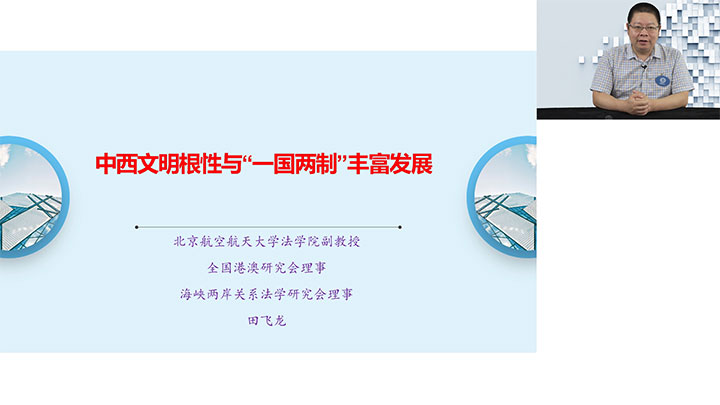 中西文明根性与“一国两制”丰富发展

北京航空航天大学法学院副教授
全国港澳研究会理事
海峡两岸关系法学研究会理事
田飞龙